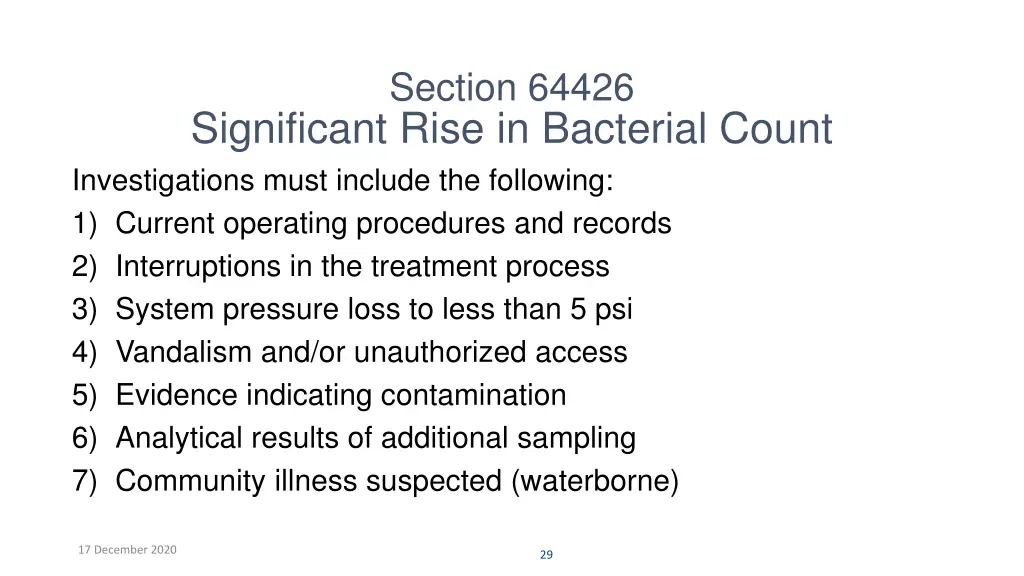 Section 64426
Significant Rise in Bacterial Count

Investigations must include the following:
1) Current operating procedures and records
2) Interruptions in the treatment process
3) System pressure loss to less than 5 psi
4) Vandalism and/or unauthorized access
5) Evidence indicating contamination
6) Analytical results of additional sampling
7) Community illness suspected (waterborne)

17 December 2020

29